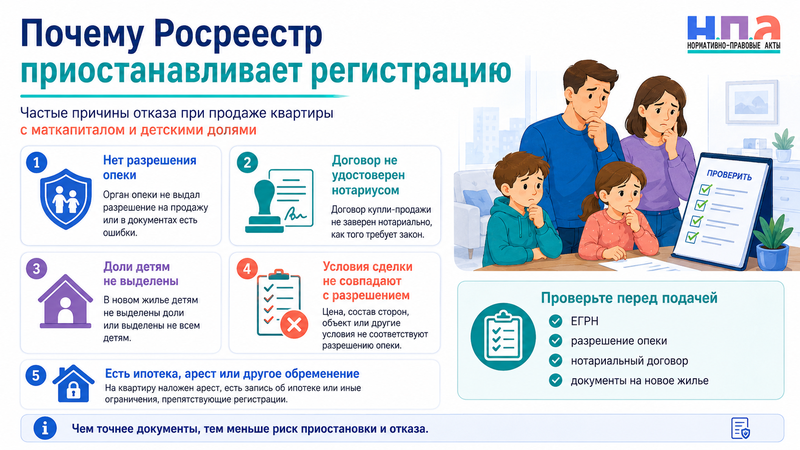 Почему Росреестр приостанавливает регистрацию

Н.П.А
НОРМАТИВНО-ПРАВОВЫЕ АКТЫ

Частые причины отказа при продаже квартиры с маткапиталом и детскими долями

1
Нет разрешения опеки
Орган опеки не выдал разрешение на продажу или в документах есть ошибки.

2
Договор не удостоверен нотариусом
Договор купли-продажи не заверен нотариально, как того требует закон.

3
Доли детям не выделены
В новом жилье детям не выделены доли или выделены не всем детям.

4
Условия сделки не совпадают с разрешением
Цена, состав сторон, объект или другие условия не соответствуют разрешению опеки.

5
Есть ипотека, арест или другое обременение
На квартиру наложен арест, есть запись об ипотеке или иные ограничения, препятствующие регистрации.

ПРОВЕРИТЬ

Проверьте перед подачей
ЕГРН
разрешение опеки
нотариальный договор
документы на новое жилье

Чем точнее документы, тем меньше риск приостановки и отказа.